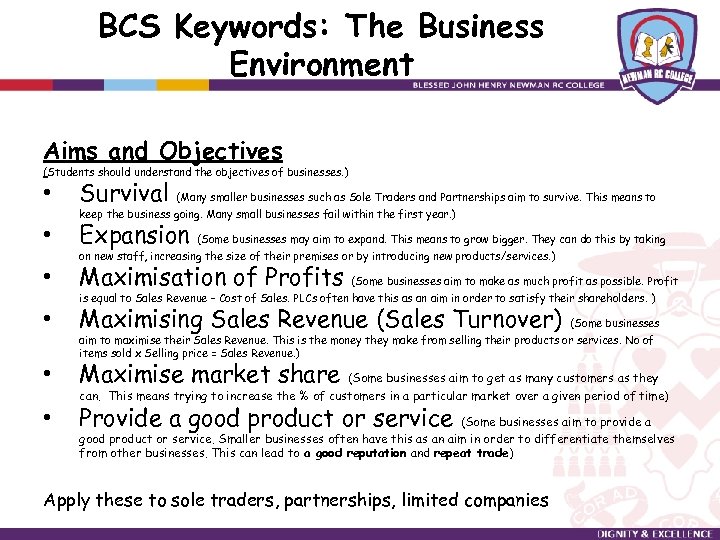 BCS Keywords: The Business Environment

BLESSED JOHN HENRY NEWMAN RC COLLEGE

NEWMAN RC COLLEGE

Aims and Objectives
(Students should understand the objectives of businesses.)

• Survival (Many smaller businesses such as Sole Traders and Partnerships aim to survive. This means to keep the business going. Many small businesses fail within the first year.)
• Expansion (Some businesses may aim to expand. This means to grow bigger. They can do this by taking on new staff, increasing the size of their premises or by introducing new products/services.)
• Maximisation of Profits (Some businesses aim to make as much profit as possible. Profit is equal to Sales Revenue – Cost of Sales. PLCs often have this as an aim in order to satisfy their shareholders. )
• Maximising Sales Revenue (Sales Turnover) (Some businesses aim to maximise their Sales Revenue. This is the money they make from selling their products or services. No of items sold x Selling price = Sales Revenue.)
• Maximise market share (Some businesses aim to get as many customers as they can. This means trying to increase the % of customers in a particular market over a given period of time)
• Provide a good product or service (Some businesses aim to provide a good product or service. Smaller businesses often have this as an aim in order to differentiate themselves from other businesses. This can lead to a good reputation and repeat trade)

Apply these to sole traders, partnerships, limited companies

COR AD

DIGNITY & EXCELLENCE